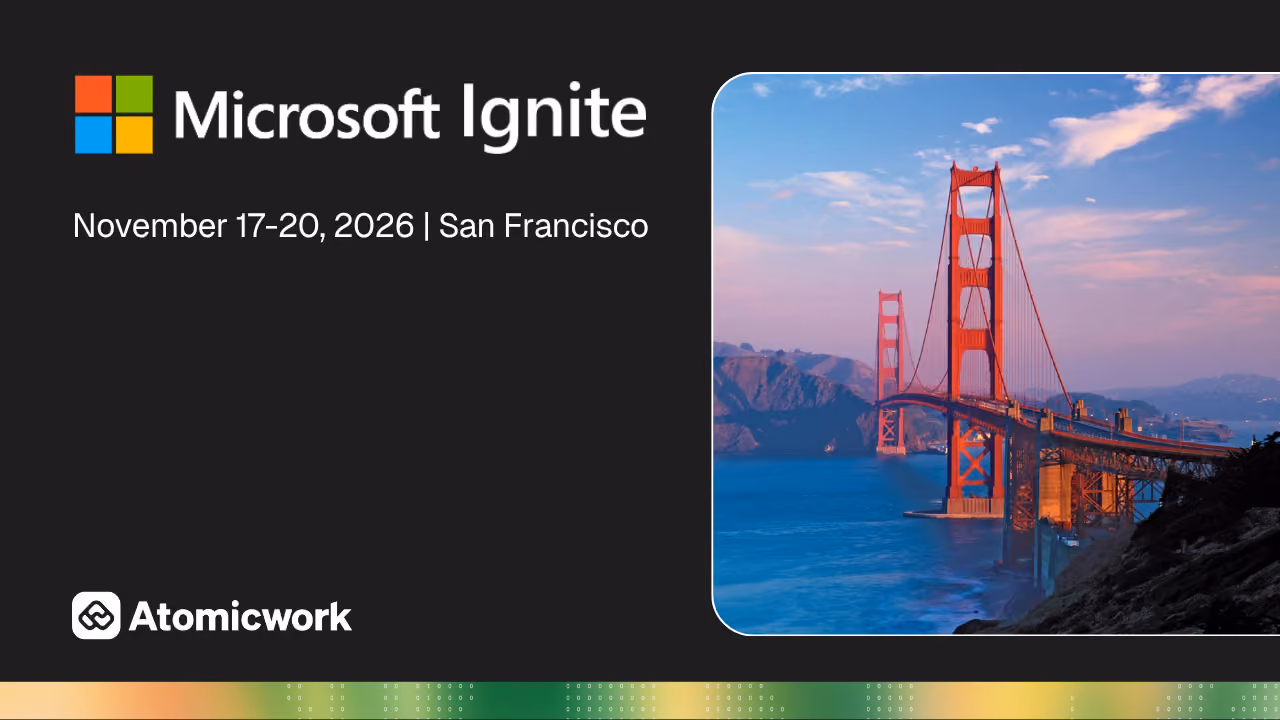 Microsoft Ignite

November 17-20, 2026 | San Francisco

Atomicwork